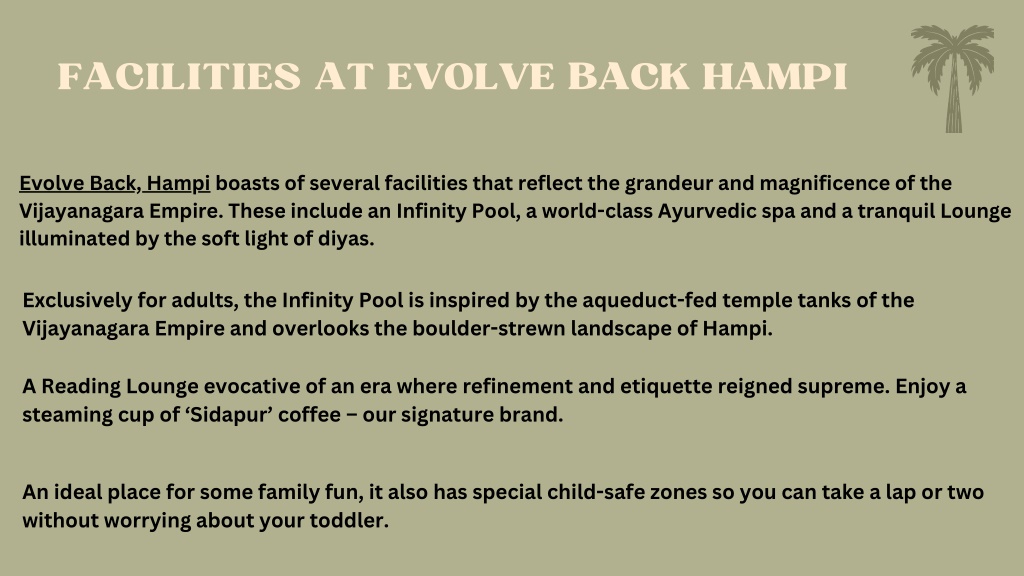 FACILITIES AT EVOLVE BACK HAMPI

Evolve Back, Hampi boasts of several facilities that reflect the grandeur and magnificence of the Vijayanagara Empire. These include an Infinity Pool, a world-class Ayurvedic spa and a tranquil Lounge illuminated by the soft light of diyas.

Exclusively for adults, the Infinity Pool is inspired by the aqueduct-fed temple tanks of the Vijayanagara Empire and overlooks the boulder-strewn landscape of Hampi.

A Reading Lounge evocative of an era where refinement and etiquette reigned supreme. Enjoy a steaming cup of ‘Sidapur’ coffee – our signature brand.

An ideal place for some family fun, it also has special child-safe zones so you can take a lap or two without worrying about your toddler.